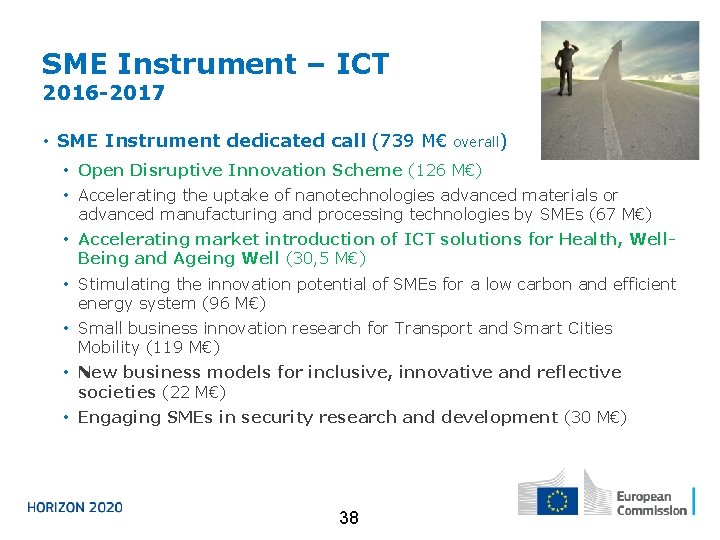 SME Instrument – ICT
2016-2017

• SME Instrument dedicated call (739 M€ overall)
  • Open Disruptive Innovation Scheme (126 M€)
  • Accelerating the uptake of nanotechnologies advanced materials or advanced manufacturing and processing technologies by SMEs (67 M€)
  • Accelerating market introduction of ICT solutions for Health, Well-Being and Ageing Well (30,5 M€)
  • Stimulating the innovation potential of SMEs for a low carbon and efficient energy system (96 M€)
  • Small business innovation research for Transport and Smart Cities Mobility (119 M€)
  • New business models for inclusive, innovative and reflective societies (22 M€)
  • Engaging SMEs in security research and development (30 M€)

HORIZON 2020

38

European Commission